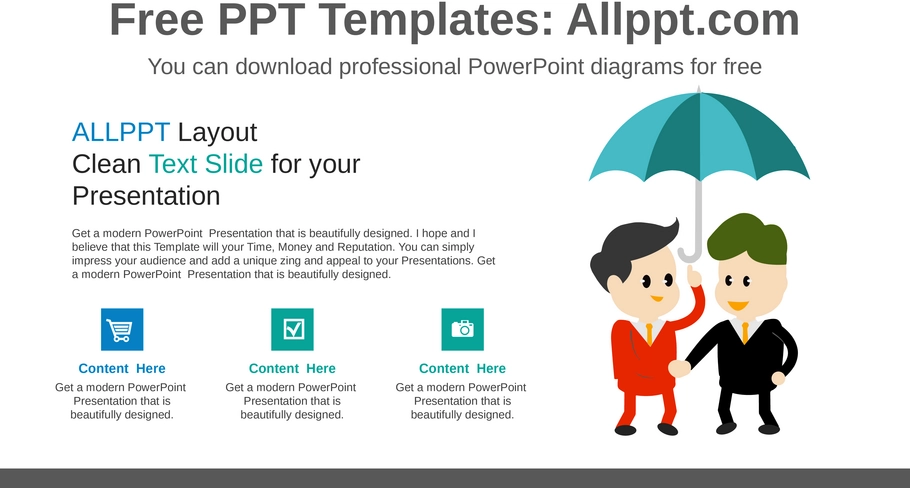 Free PPT Templates: Allppt.com

You can download professional PowerPoint diagrams for free

ALLPPT Layout
Clean Text Slide for your Presentation

Get a modern PowerPoint Presentation that is beautifully designed. I hope and I believe that this Template will your Time, Money and Reputation. You can simply impress your audience and add a unique zing and appeal to your Presentations. Get a modern PowerPoint Presentation that is beautifully designed.

Content Here
Get a modern PowerPoint Presentation that is beautifully designed.

Content Here
Get a modern PowerPoint Presentation that is beautifully designed.

Content Here
Get a modern PowerPoint Presentation that is beautifully designed.